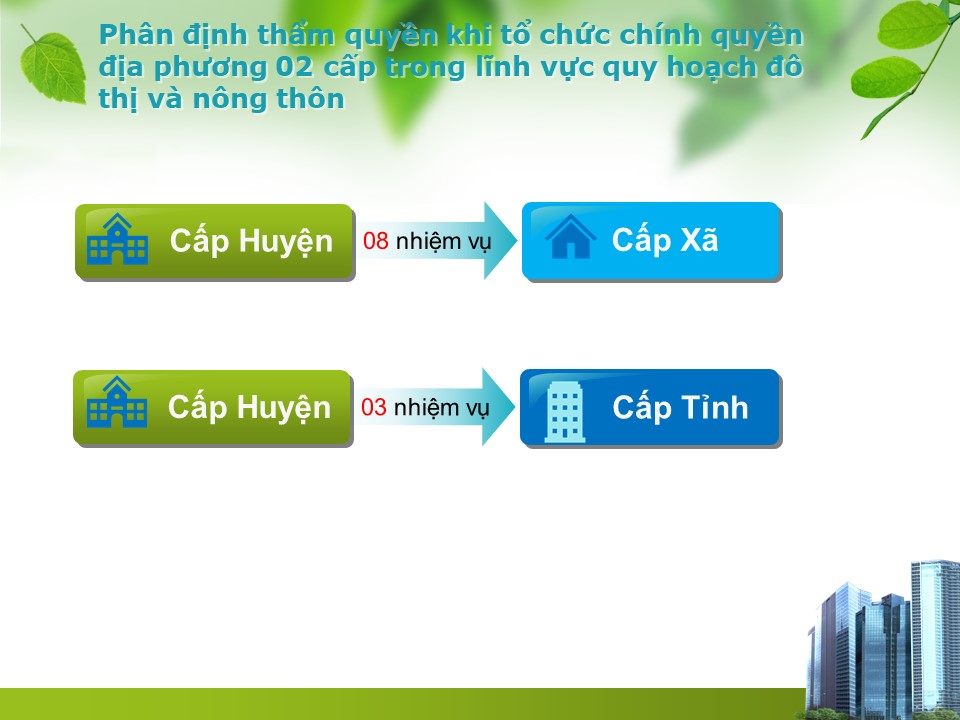 Phân định thẩm quyền khi tổ chức chính quyền địa phương 02 cấp trong lĩnh vực quy hoạch đô thị và nông thôn

Cấp Huyện

08 nhiệm vụ

Cấp Xã

Cấp Huyện

03 nhiệm vụ

Cấp Tỉnh